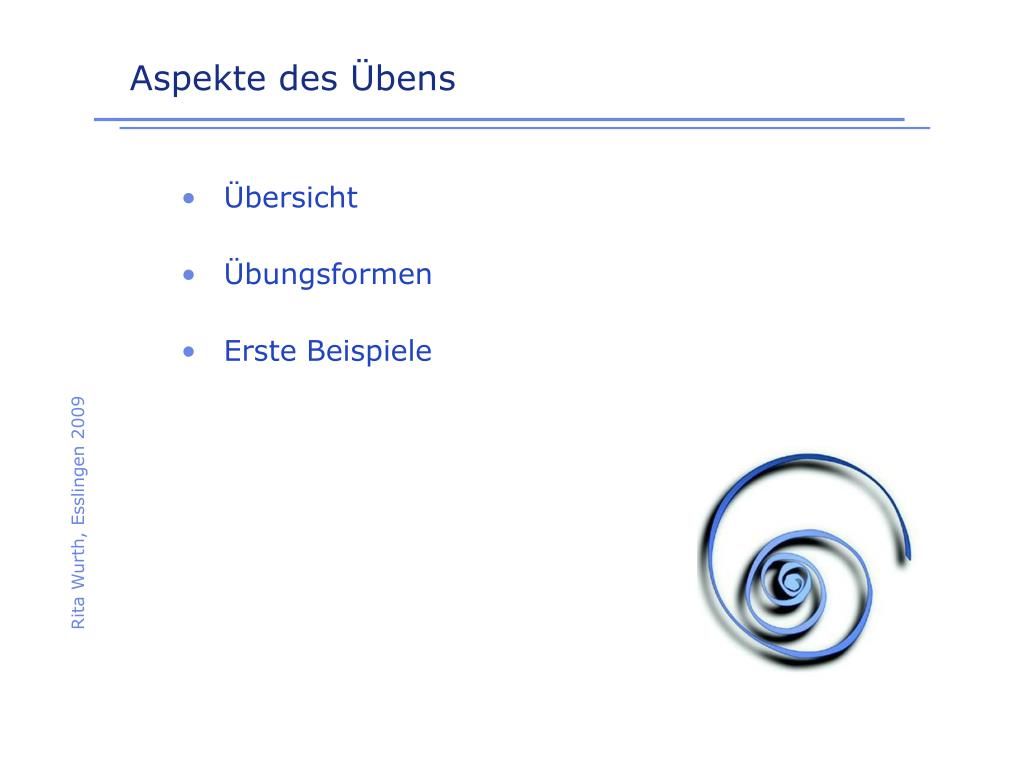 Aspekte des Übens

• Übersicht
• Übungsformen
• Erste Beispiele

Rita Wurth, Esslingen 2009